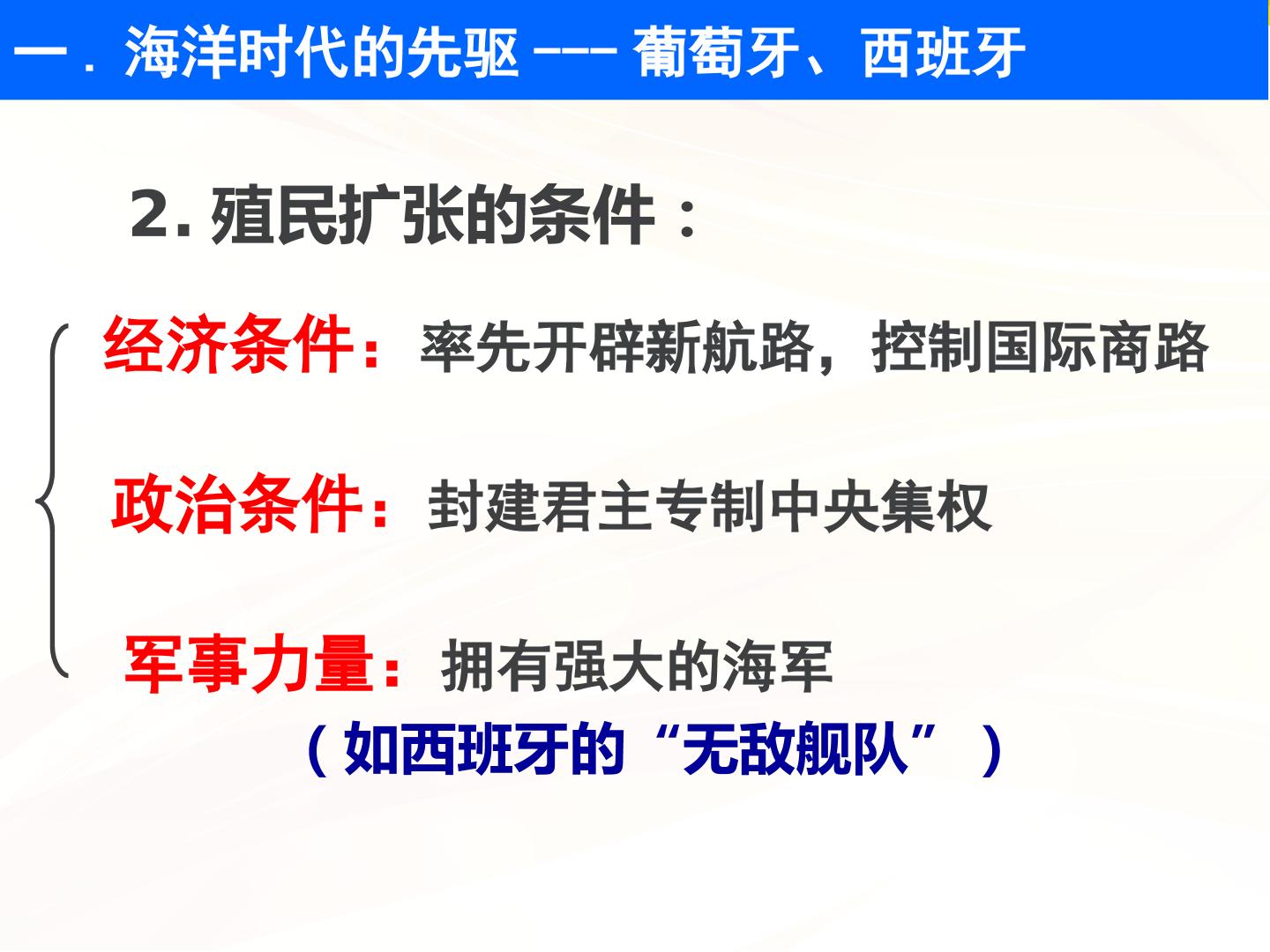 一．海洋时代的先驱 --- 葡萄牙、西班牙

2. 殖民扩张的条件：

经济条件：率先开辟新航路，控制国际商路

政治条件：封建君主专制中央集权

军事力量：拥有强大的海军

（如西班牙的“无敌舰队”）